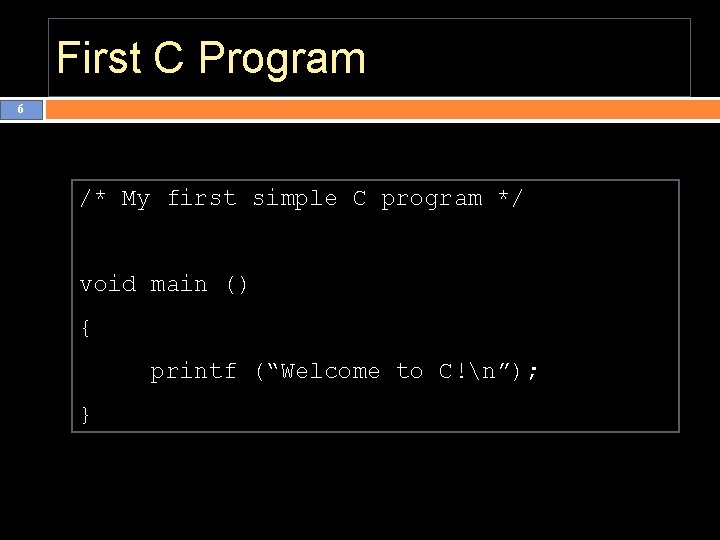 First C Program

6

/* My first simple C program */

void main ()
{
     printf (“Welcome to C!\n”);
}